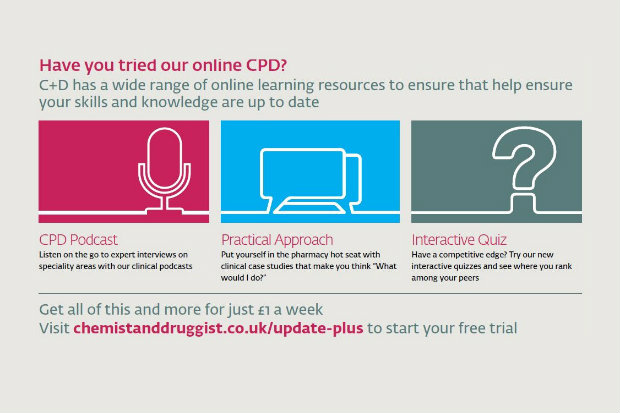 Have you tried our online CPD?
C+D has a wide range of online learning resources to ensure that help ensure your skills and knowledge are up to date

CPD Podcast
Listen on the go to expert interviews on speciality areas with our clinical podcasts

Practical Approach
Put yourself in the pharmacy hot seat with clinical case studies that make you think "What would I do?"

Interactive Quiz
Have a competitive edge? Try our new interactive quizzes and see where you rank among your peers

Get all of this and more for just £1 a week
Visit chemistanddruggist.co.uk/update-plus to start your free trial